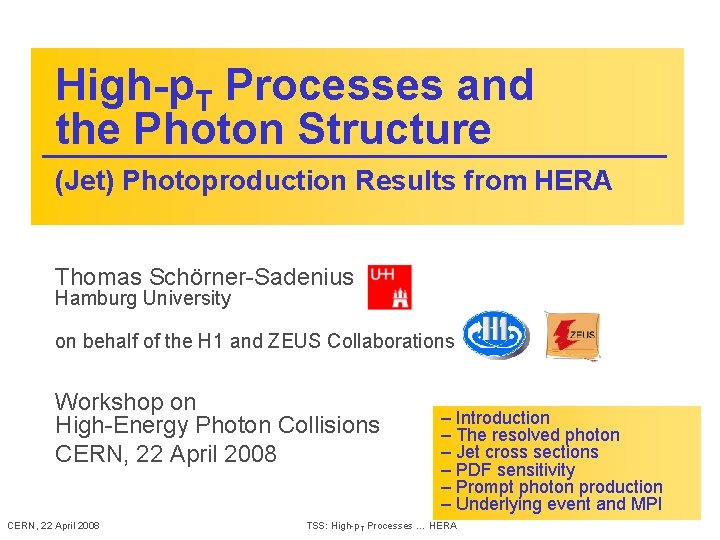 High-$p_T$ Processes and the Photon Structure

(Jet) Photoproduction Results from HERA

Thomas Schörner-Sadenius
Hamburg University

UH

on behalf of the H1 and ZEUS Collaborations

H1

ZEUS

Workshop on
High-Energy Photon Collisions
CERN, 22 April 2008

– Introduction
– The resolved photon
– Jet cross sections
– PDF sensitivity
– Prompt photon production
– Underlying event and MPI

CERN, 22 April 2008

TSS: High-$p_T$ Processes ... HERA